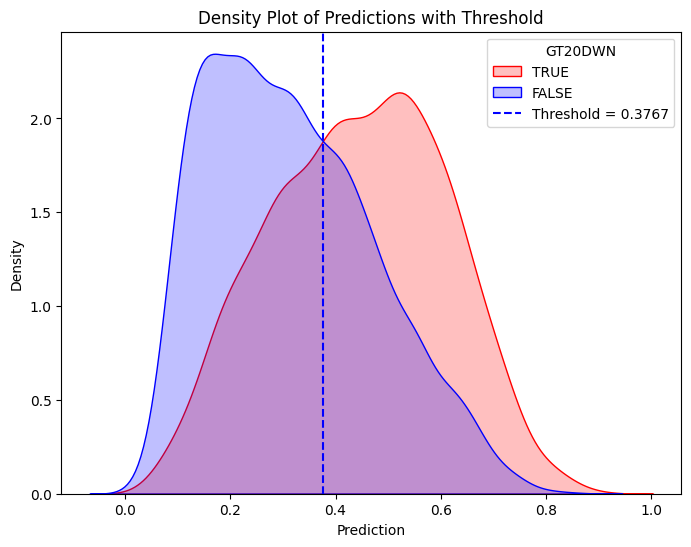 Density Plot of Predictions with Threshold

GT20DWN
TRUE
FALSE
Threshold = 0.3767

Density

2.0
1.5
1.0
0.5
0.0

0.0
0.2
0.4
0.6
0.8
1.0

Prediction